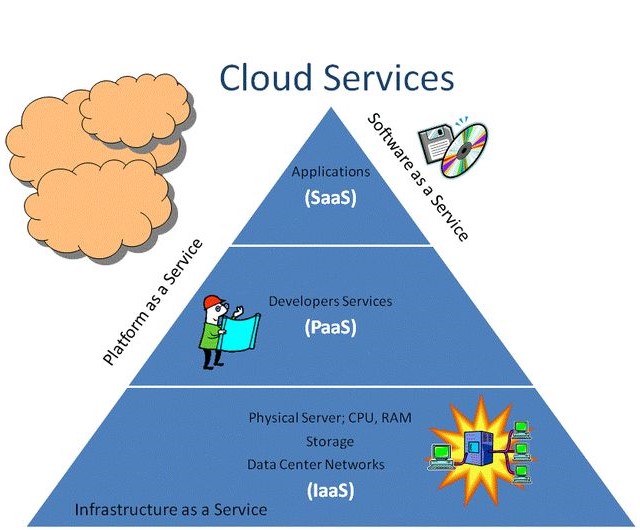 Cloud Services

Software as a Service

Applications
(SaaS)

Platform as a Service

Developers Services
(PaaS)

Physical Server; CPU, RAM
Storage
Data Center Networks
(IaaS)

Infrastructure as a Service